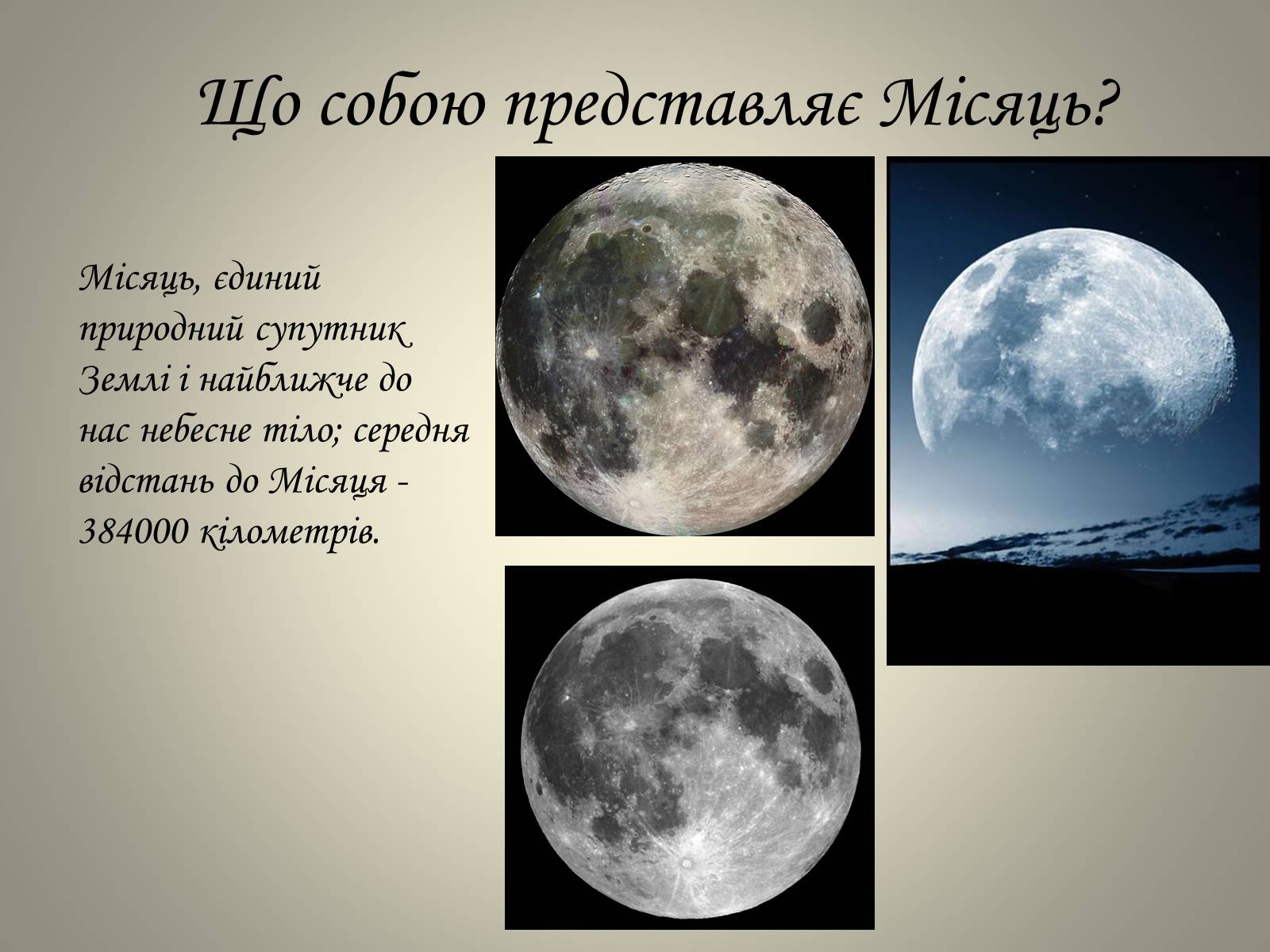 Що собою представляє Місяць?

Місяць, єдиний природний супутник Землі і найближче до нас небесне тіло; середня відстань до Місяця - 384000 кілометрів.